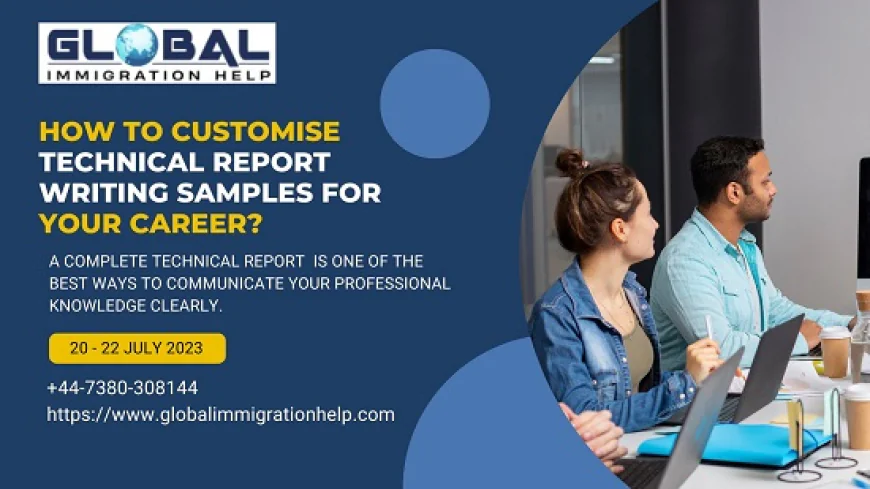 GLOBAL
IMMIGRATION HELP

HOW TO CUSTOMISE TECHNICAL REPORT WRITING SAMPLES FOR YOUR CAREER?

A COMPLETE TECHNICAL REPORT IS ONE OF THE BEST WAYS TO COMMUNICATE YOUR PROFESSIONAL KNOWLEDGE CLEARLY.

20 - 22 JULY 2023

+44-7380-308144
https://www.globalimmigrationhelp.com